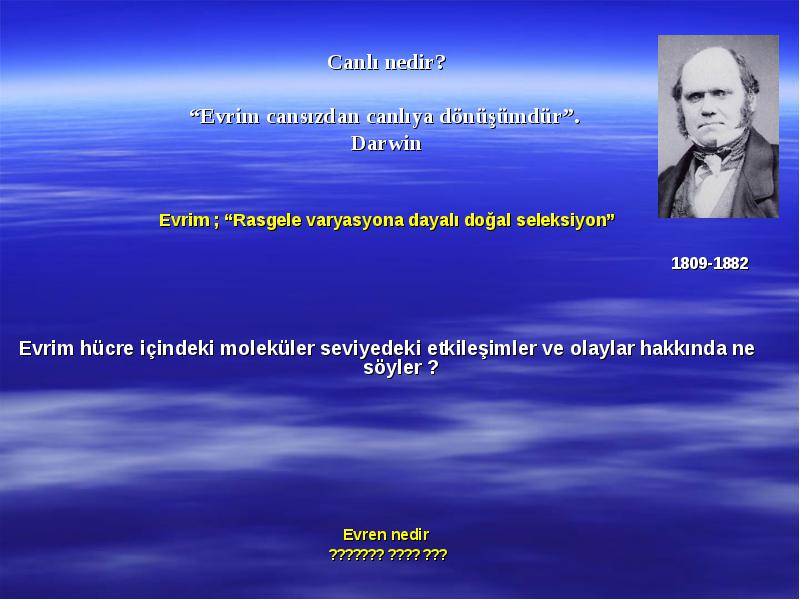 Canlı nedir?

“Evrim cansızdan canlıya dönüşümdür”.
Darwin

Evrim ; “Rasgele varyasyona dayalı doğal seleksiyon”

1809-1882

Evrim hücre içindeki moleküler seviyedeki etkileşimler ve olaylar hakkında ne söyler ?

Evren nedir
??????? ???? ???